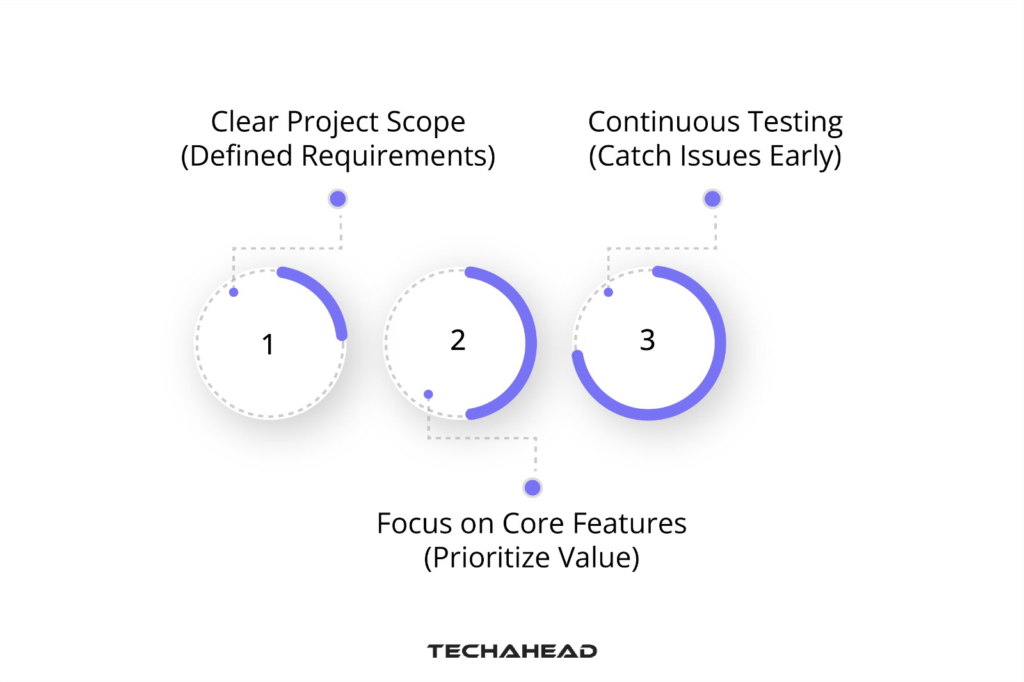 Clear Project Scope
(Defined Requirements)

Continuous Testing
(Catch Issues Early)

1

2

3

Focus on Core Features
(Prioritize Value)

TECHAHEAD